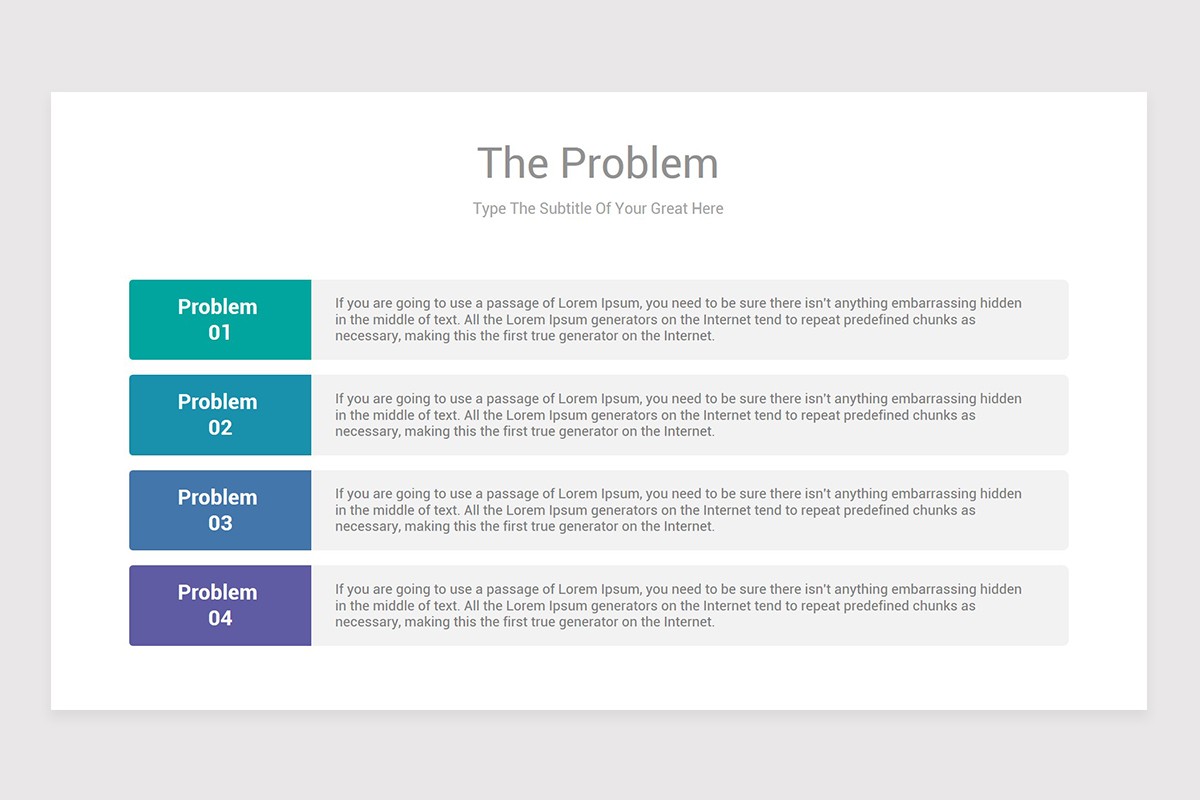 The Problem

Type The Subtitle Of Your Great Here

Problem 01

If you are going to use a passage of Lorem Ipsum, you need to be sure there isn't anything embarrassing hidden in the middle of text. All the Lorem Ipsum generators on the Internet tend to repeat predefined chunks as necessary, making this the first true generator on the Internet.

Problem 02

If you are going to use a passage of Lorem Ipsum, you need to be sure there isn't anything embarrassing hidden in the middle of text. All the Lorem Ipsum generators on the Internet tend to repeat predefined chunks as necessary, making this the first true generator on the Internet.

Problem 03

If you are going to use a passage of Lorem Ipsum, you need to be sure there isn't anything embarrassing hidden in the middle of text. All the Lorem Ipsum generators on the Internet tend to repeat predefined chunks as necessary, making this the first true generator on the Internet.

Problem 04

If you are going to use a passage of Lorem Ipsum, you need to be sure there isn't anything embarrassing hidden in the middle of text. All the Lorem Ipsum generators on the Internet tend to repeat predefined chunks as necessary, making this the first true generator on the Internet.